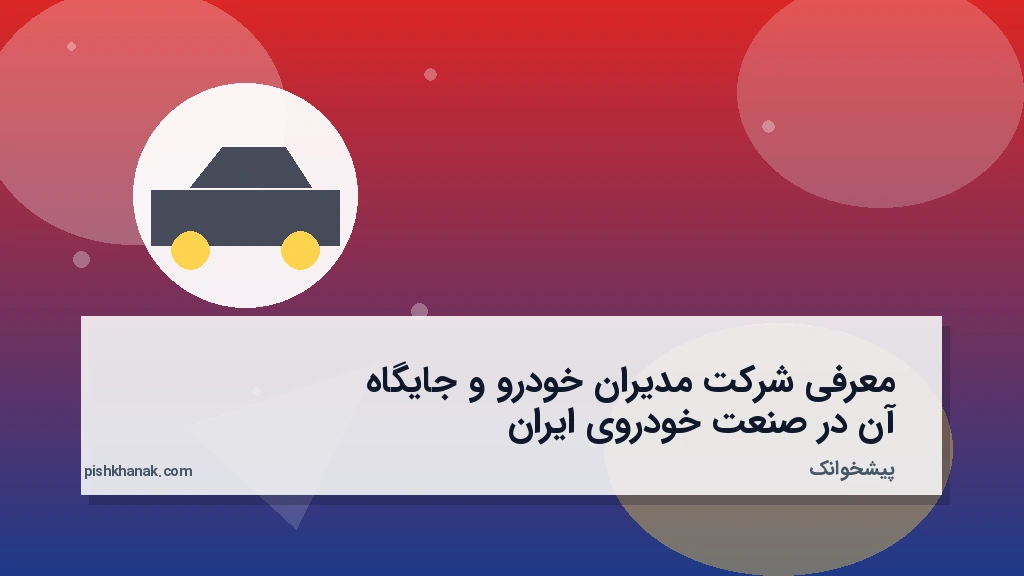 معرفی شرکت مدیران خودرو و جایگاه آن در صنعت خودروی ایران

پیشخوانک

pishkhanak.com